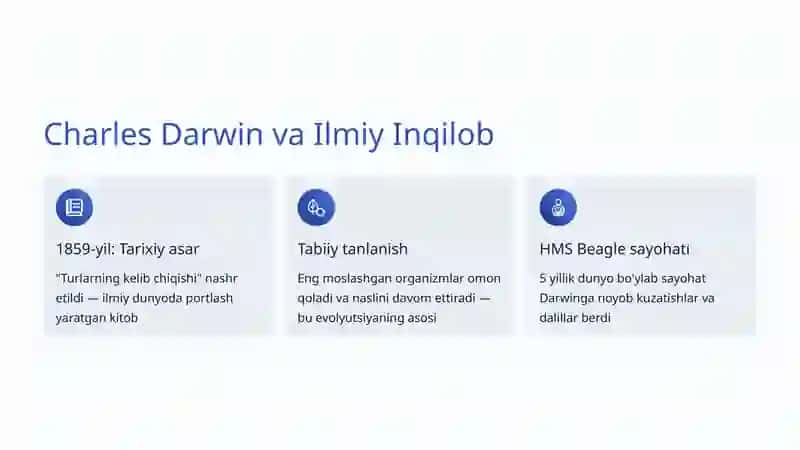 Charles Darwin va Ilmiy Inqilob

1859-yil: Tarixiy asar

"Turlarning kelib chiqishi" nashr etildi — ilmiy dunyoda portlash yaratgan kitob

Tabiiy tanlanish

Eng moslashgan organizmlar omon qoladi va naslini davom ettiradi — bu evolyutsiyaning asosi

HMS Beagle sayohati

5 yillik dunyo bo'ylab sayohat Darwinga noyob kuzatishlar va dalillar berdi